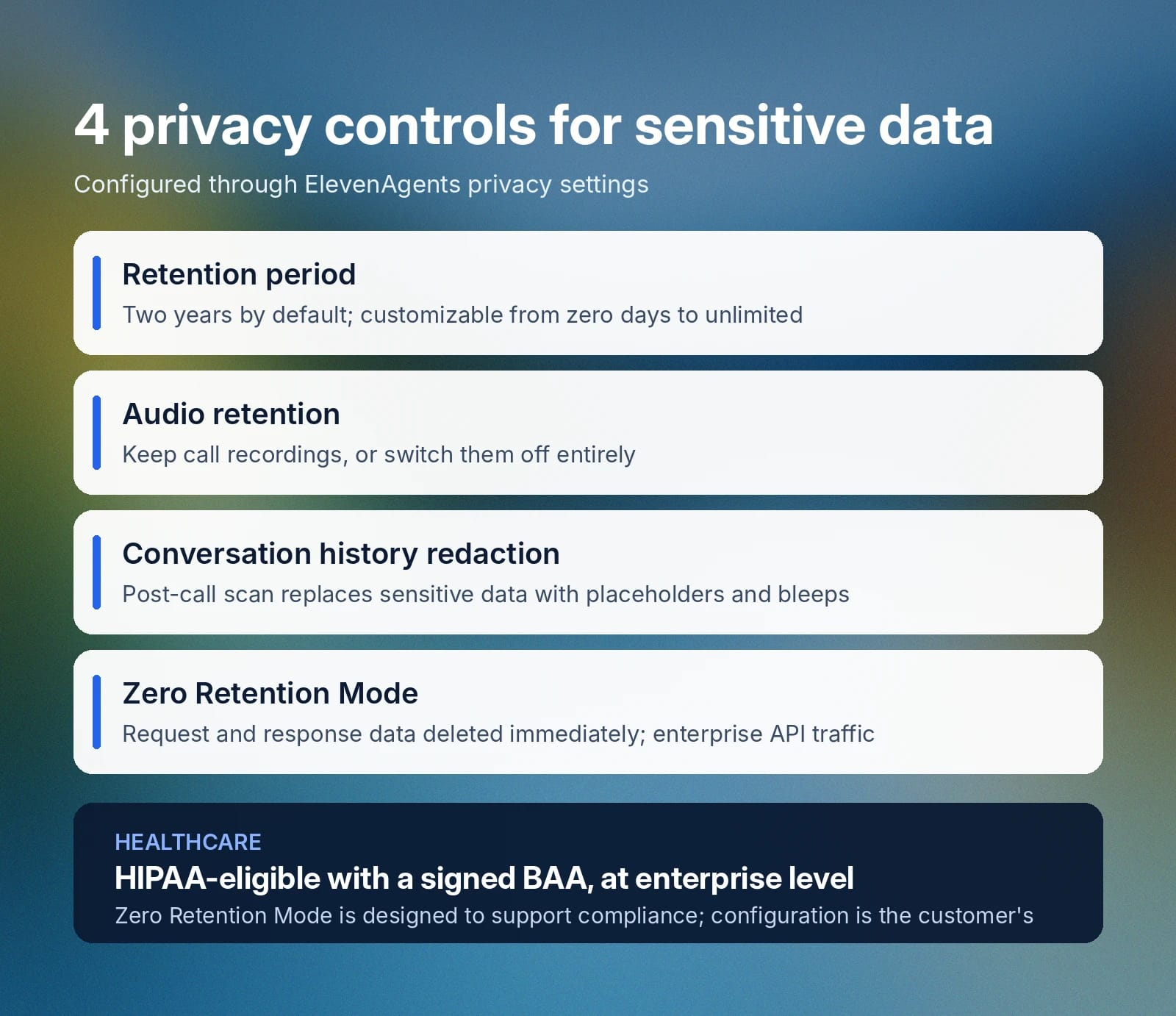 4 privacy controls for sensitive data

Configured through ElevenAgents privacy settings

Retention period

Two years by default; customizable from zero days to unlimited

Audio retention

Keep call recordings, or switch them off entirely

Conversation history redaction

Post-call scan replaces sensitive data with placeholders and bleeps

Zero Retention Mode

Request and response data deleted immediately; enterprise API traffic

HEALTHCARE

HIPAA-eligible with a signed BAA, at enterprise level

Zero Retention Mode is designed to support compliance; configuration is the customer's